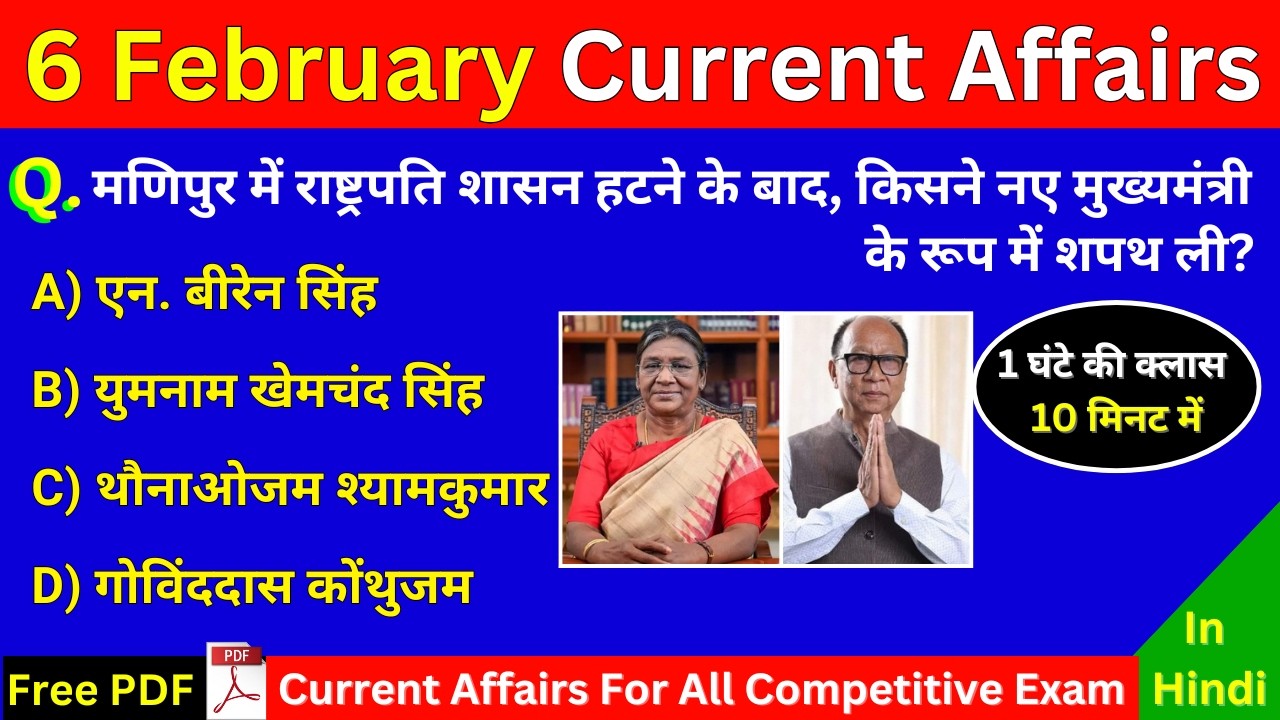 6 February Current Affairs

Q. मणिपुर में राष्ट्रपति शासन हटने के बाद, किसने नए मुख्यमंत्री के रूप में शपथ ली?

A) एन. बीरेन सिंह

B) युमनाम खेमचंद सिंह

C) थौनाओजम श्यामकुमार

D) गोविंददास कोंथुजम

1 घंटे की क्लास
10 मिनट में

Free PDF
PDF
Current Affairs For All Competitive Exam
In Hindi